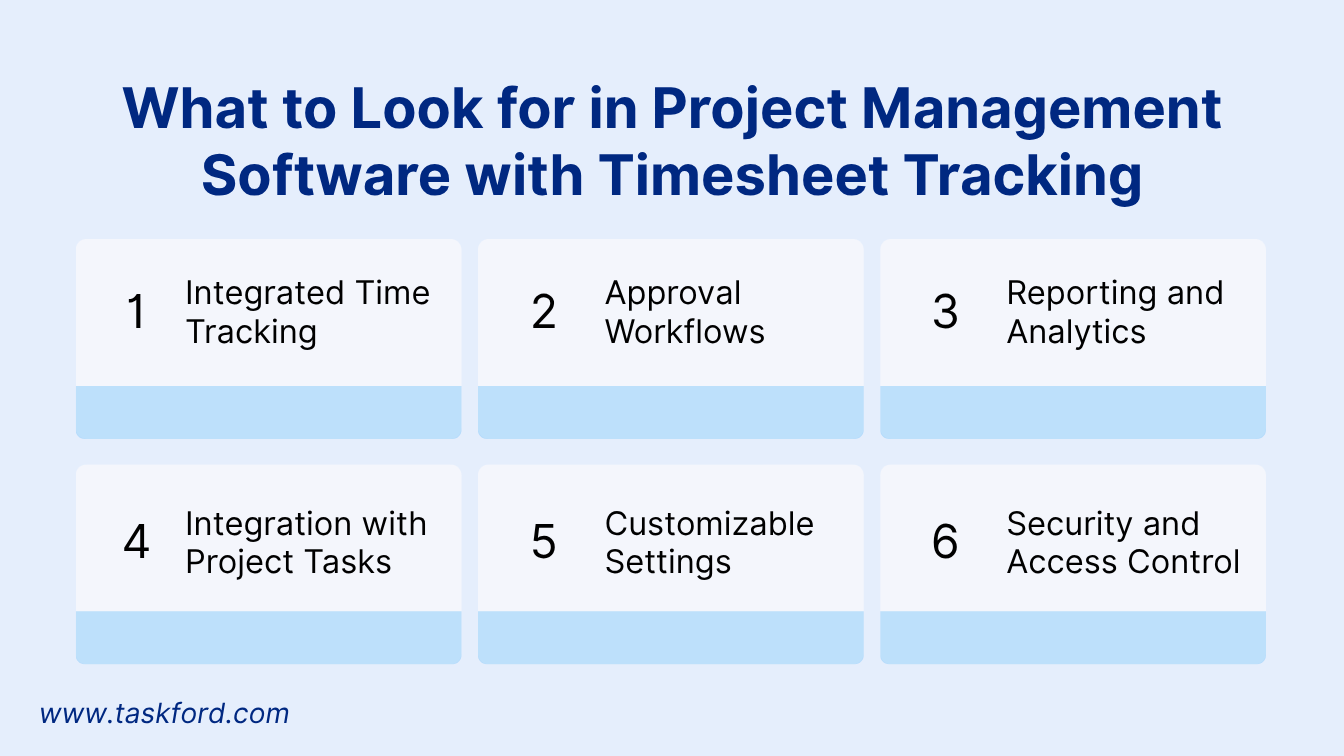 What to Look for in Project Management Software with Timesheet Tracking

1 Integrated Time Tracking

2 Approval Workflows

3 Reporting and Analytics

4 Integration with Project Tasks

5 Customizable Settings

6 Security and Access Control

www.taskford.com